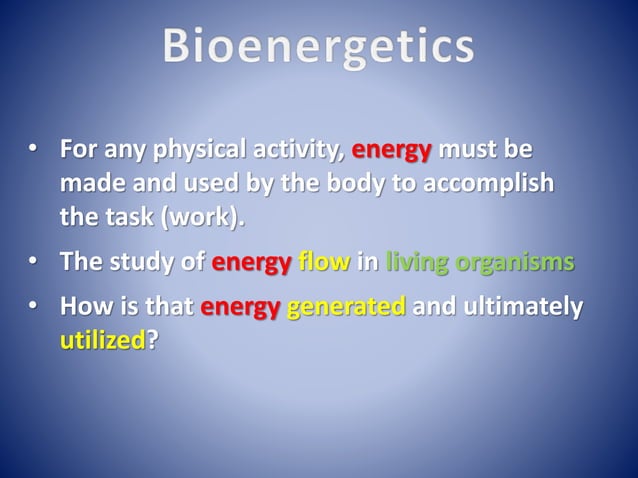 Bioenergetics

• For any physical activity, energy must be made and used by the body to accomplish the task (work).
• The study of energy flow in living organisms
• How is that energy generated and ultimately utilized?